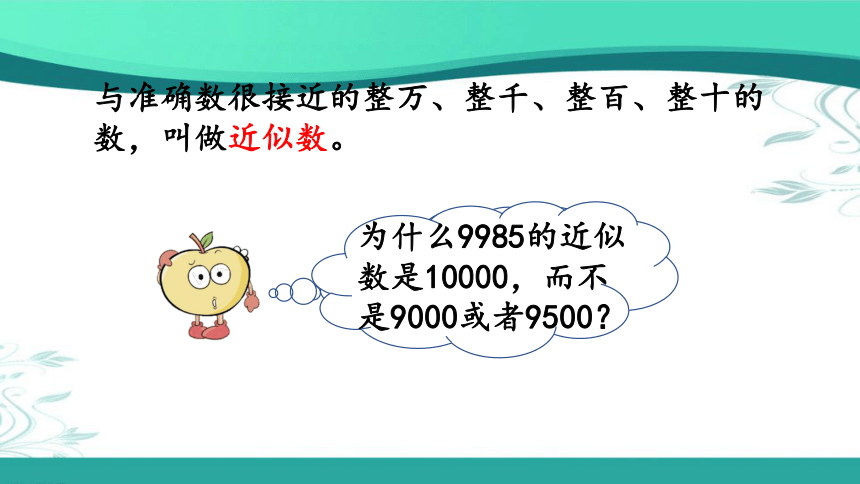 与准确数很接近的整万、整千、整百、整十的数，叫做近似数。

为什么9985的近似数是10000，而不是9000或者9500？